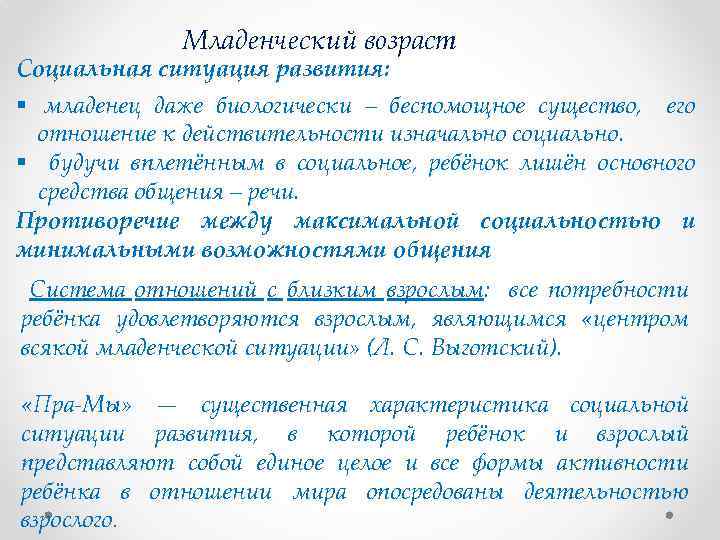 Младенческий возраст

Социальная ситуация развития:

▪ младенец даже биологически – беспомощное существо, его отношение к действительности изначально социально.
▪ будучи вплетённым в социальное, ребёнок лишён основного средства общения – речи.

Противоречие между максимальной социальностью и минимальными возможностями общения

Система отношений с близким взрослым: все потребности ребёнка удовлетворяются взрослым, являющимся «центром всякой младенческой ситуации» (Л. С. Выготский).

«Пра-Мы» — существенная характеристика социальной ситуации развития, в которой ребёнок и взрослый представляют собой единое целое и все формы активности ребёнка в отношении мира опосредованы деятельностью взрослого.